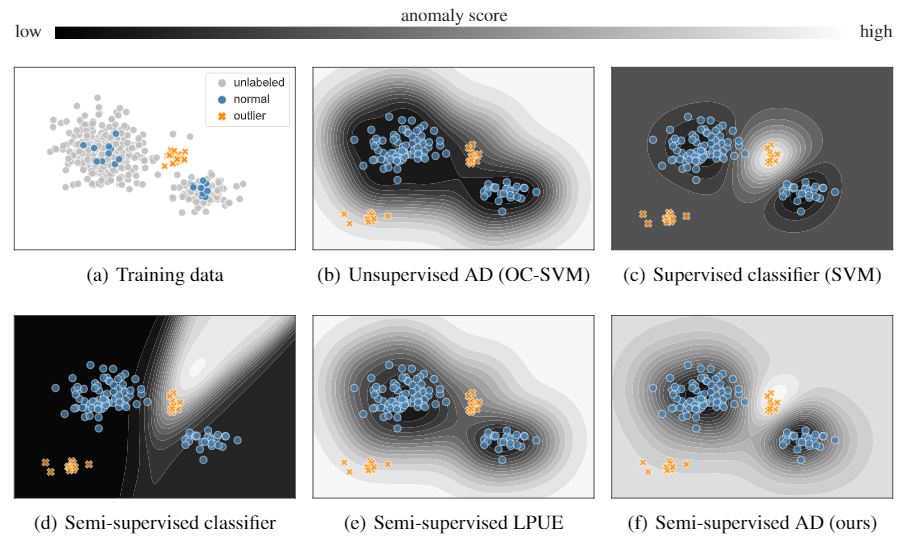 anomaly score

low

high

unlabeled
normal
outlier

(a) Training data

(b) Unsupervised AD (OC-SVM)

(c) Supervised classifier (SVM)

(d) Semi-supervised classifier

(e) Semi-supervised LPUE

(f) Semi-supervised AD (ours)